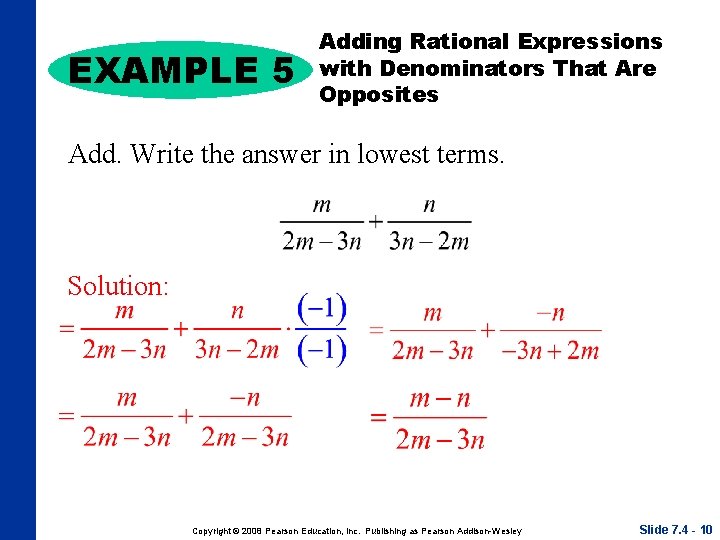 EXAMPLE 5

Adding Rational Expressions with Denominators That Are Opposites

Add. Write the answer in lowest terms.

$\frac{m}{2m-3n}+\frac{n}{3n-2m}$

Solution:

$=\frac{m}{2m-3n}+\frac{n}{3n-2m}\cdot\frac{(-1)}{(-1)}$ $=\frac{m}{2m-3n}+\frac{-n}{-3n+2m}$

$=\frac{m}{2m-3n}+\frac{-n}{2m-3n}$ $=\frac{m-n}{2m-3n}$

Copyright © 2008 Pearson Education, Inc. Publishing as Pearson Addison-Wesley

Slide 7.4 - 10